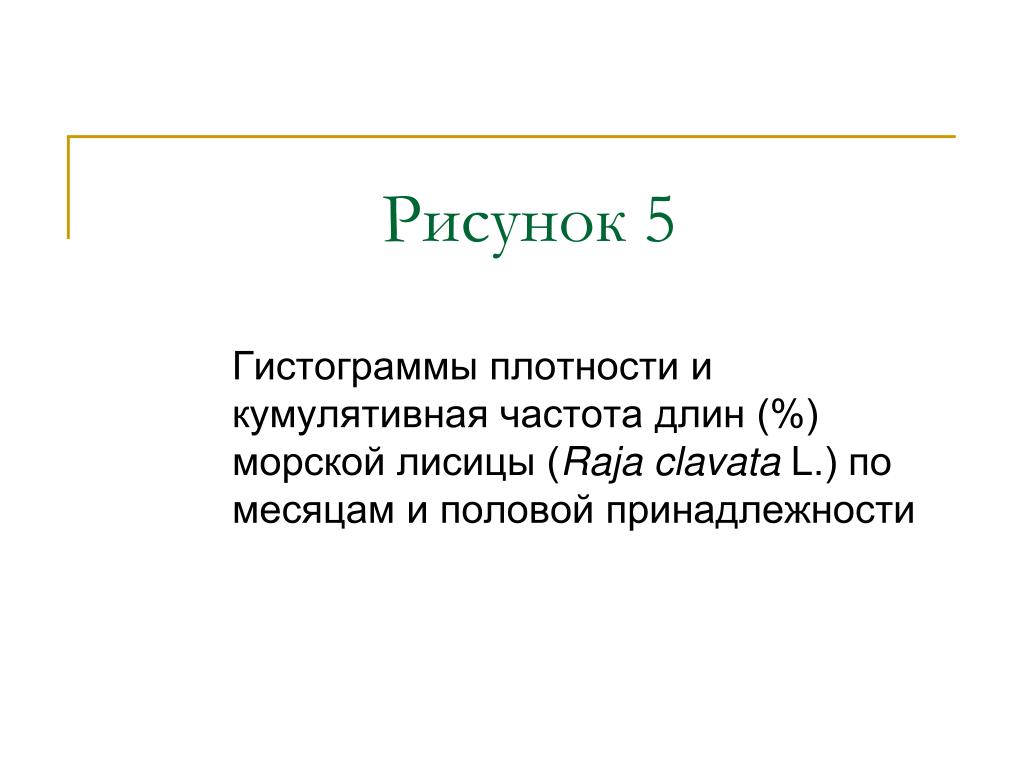 Рисунок 5

Гистограммы плотности и кумулятивная частота длин (%) морской лисицы (Raja clavata L.) по месяцам и половой принадлежности